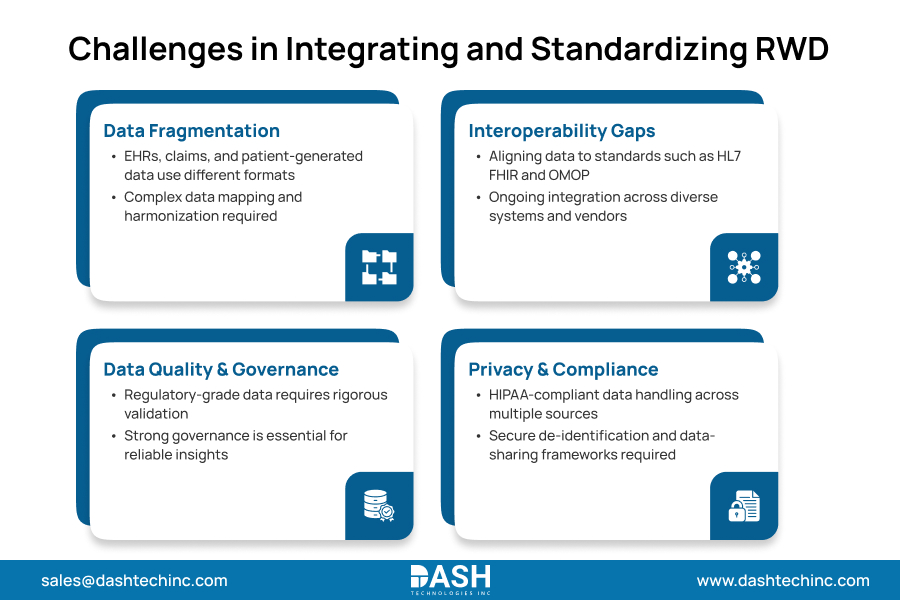 Challenges in Integrating and Standardizing RWD

Data Fragmentation
• EHRs, claims, and patient-generated data use different formats
• Complex data mapping and harmonization required

Interoperability Gaps
• Aligning data to standards such as HL7 FHIR and OMOP
• Ongoing integration across diverse systems and vendors

Data Quality & Governance
• Regulatory-grade data requires rigorous validation
• Strong governance is essential for reliable insights

Privacy & Compliance
• HIPAA-compliant data handling across multiple sources
• Secure de-identification and data-sharing frameworks required

sales@dashtechinc.com
DASH TECHNOLOGIES INC
www.dashtechinc.com